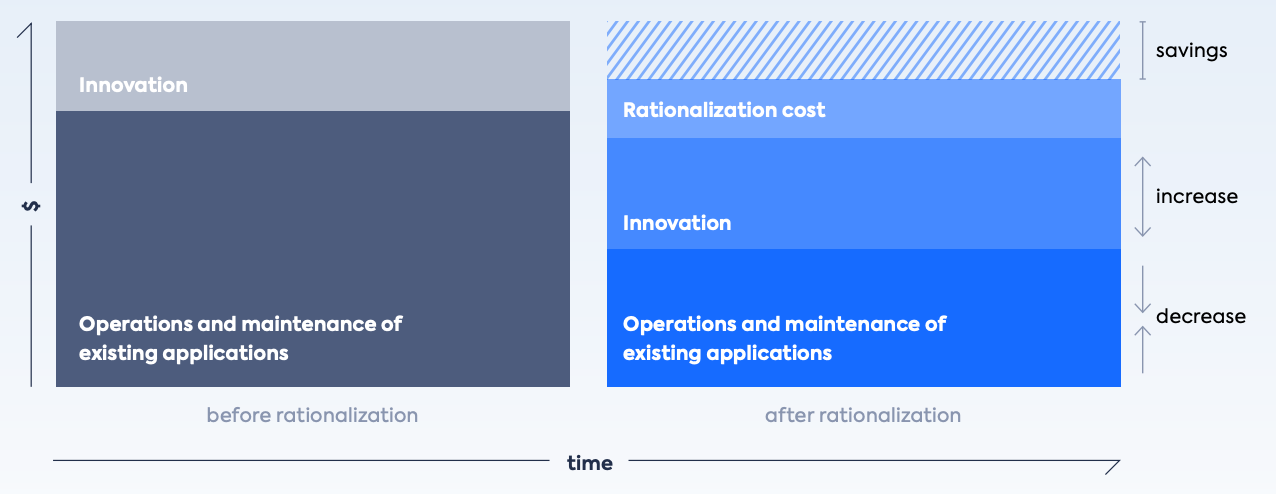 $

Innovation

Operations and maintenance of existing applications

before rationalization

Rationalization cost

Innovation

Operations and maintenance of existing applications

after rationalization

savings

increase

decrease

time